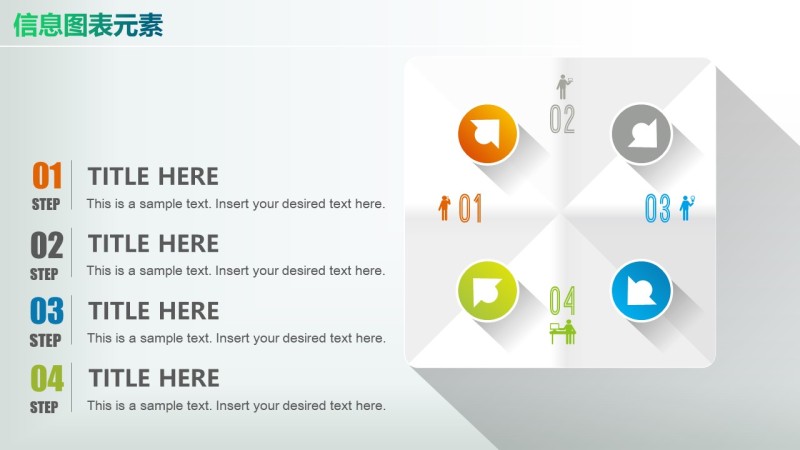 信息图表元素

01 STEP
TITLE HERE
This is a sample text. Insert your desired text here.

02 STEP
TITLE HERE
This is a sample text. Insert your desired text here.

03 STEP
TITLE HERE
This is a sample text. Insert your desired text here.

04 STEP
TITLE HERE
This is a sample text. Insert your desired text here.

02

01

03

04